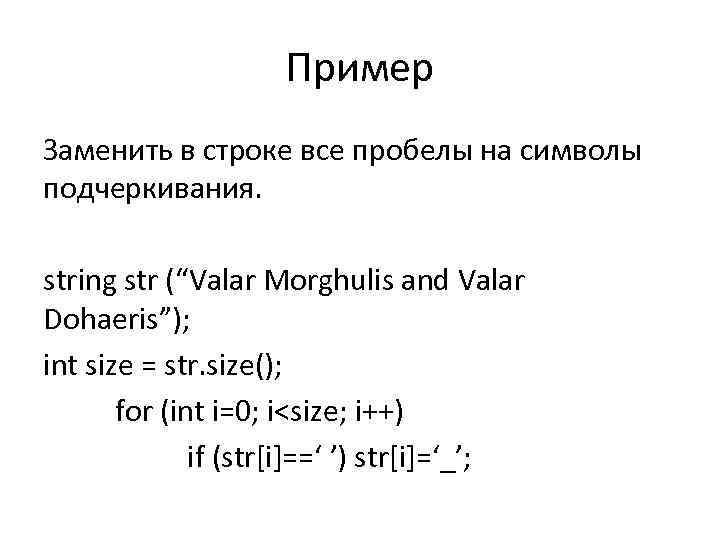 Пример

Заменить в строке все пробелы на символы подчеркивания.

string str (“Valar Morghulis and Valar Dohaeris”);
int size = str.size();
for (int i=0; i<size; i++)
if (str[i]==‘ ’) str[i]=‘_’;